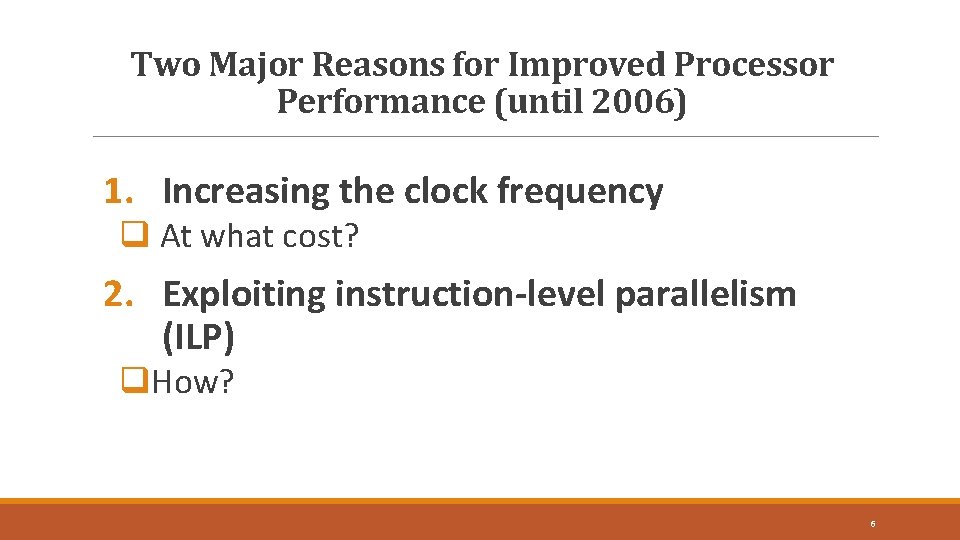 Two Major Reasons for Improved Processor Performance (until 2006)

1. Increasing the clock frequency

❑ At what cost?

2. Exploiting instruction-level parallelism (ILP)

❑How?

6